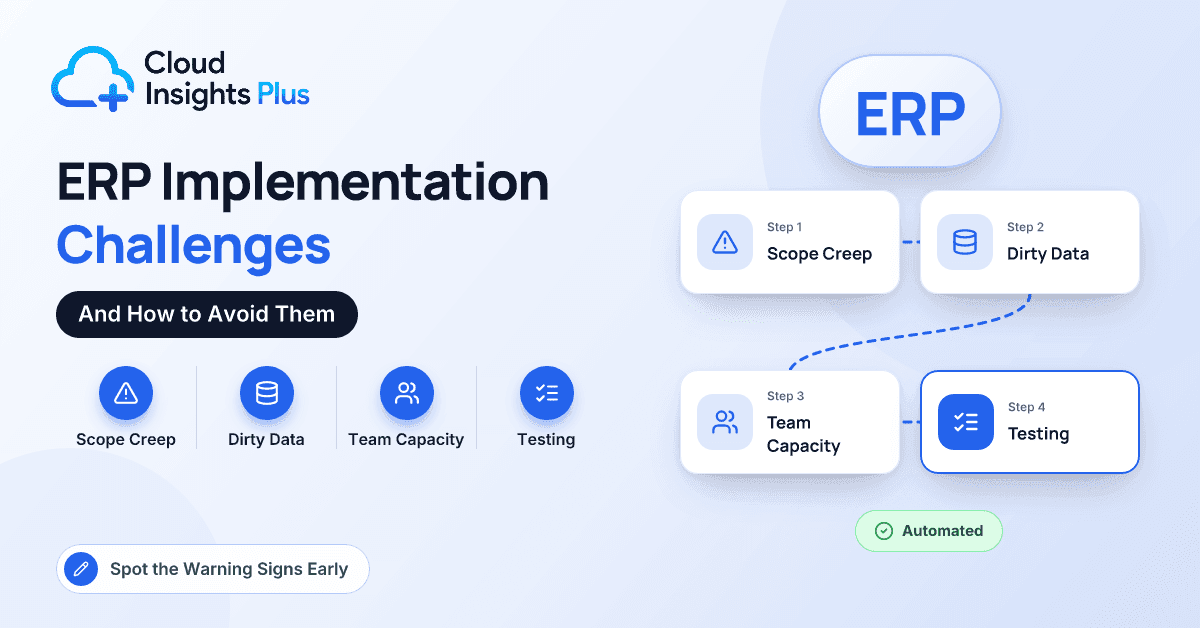 Cloud Insights Plus

ERP Implementation Challenges

And How to Avoid Them

Scope Creep

Dirty Data

Team Capacity

Testing

Spot the Warning Signs Early

ERP

Step 1
Scope Creep

Step 2
Dirty Data

Step 3
Team Capacity

Step 4
Testing

Automated